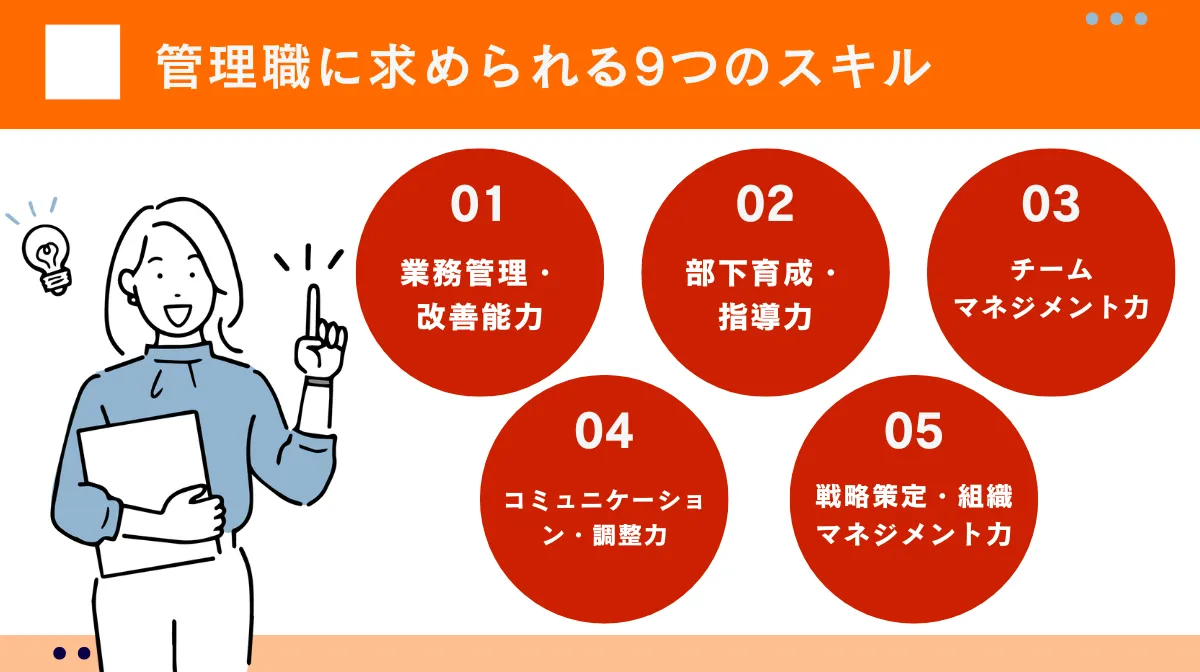 管理職に求められる9つのスキル

01
業務管理・改善能力

02
部下育成・指導力

03
チームマネジメント力

04
コミュニケーション・調整力

05
戦略策定・組織マネジメント力